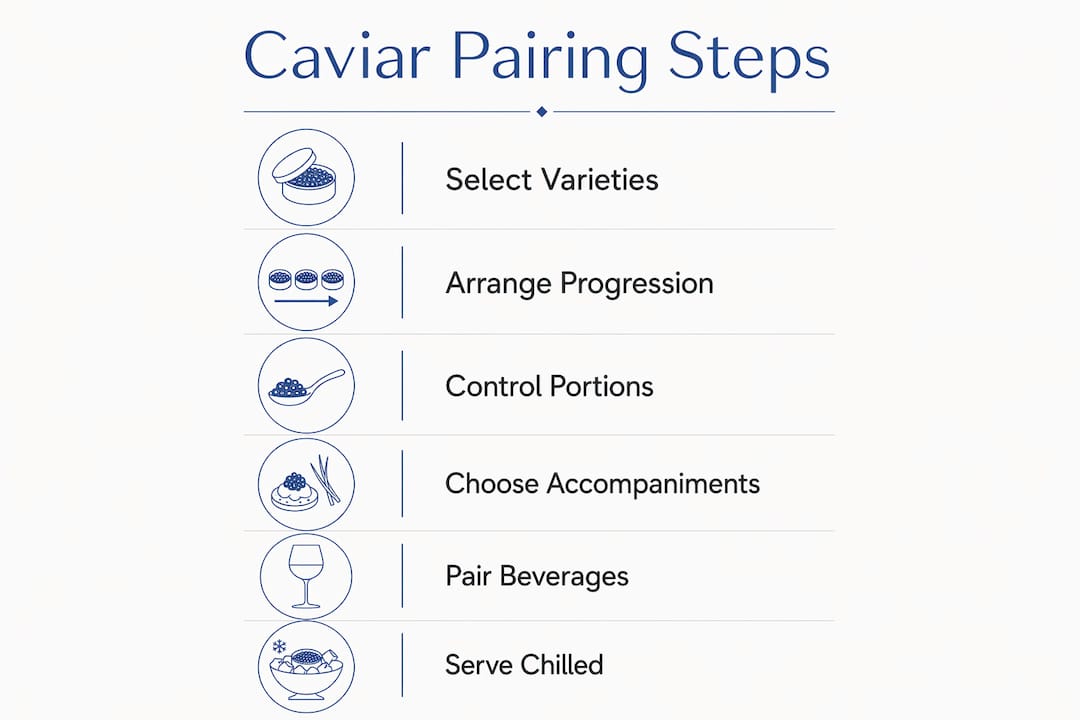 Caviar Pairing Steps

Select Varieties

Arrange Progression

Control Portions

Choose Accompaniments

Pair Beverages

Serve Chilled